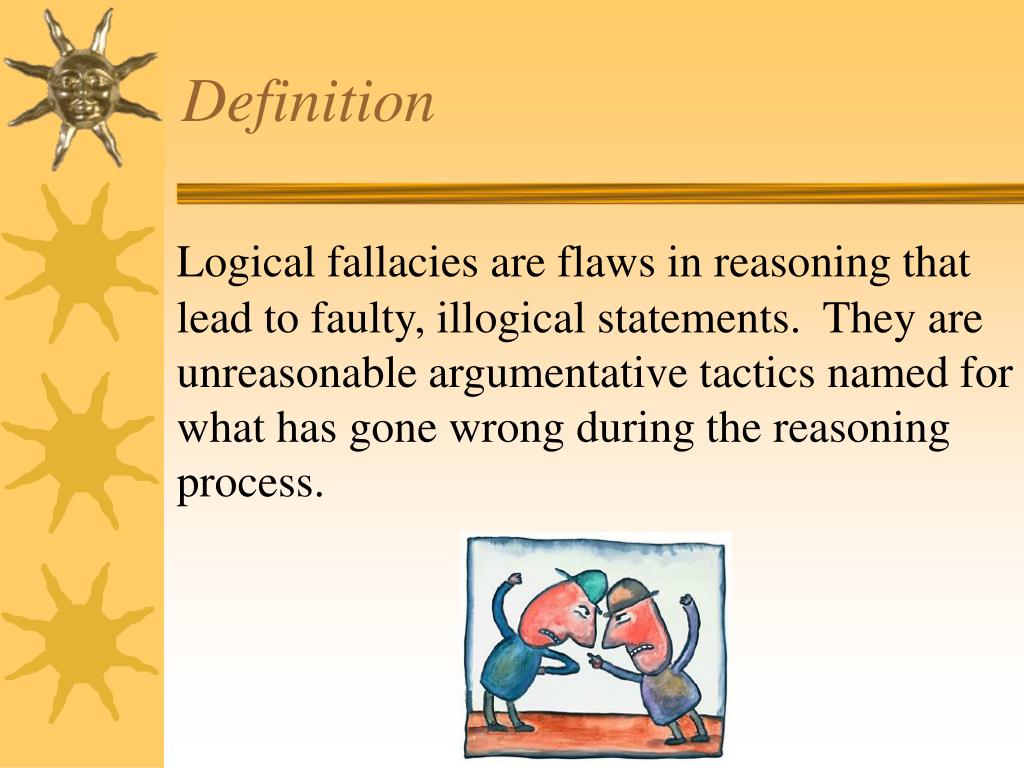 Definition

Logical fallacies are flaws in reasoning that lead to faulty, illogical statements.  They are unreasonable argumentative tactics named for what has gone wrong during the reasoning process.